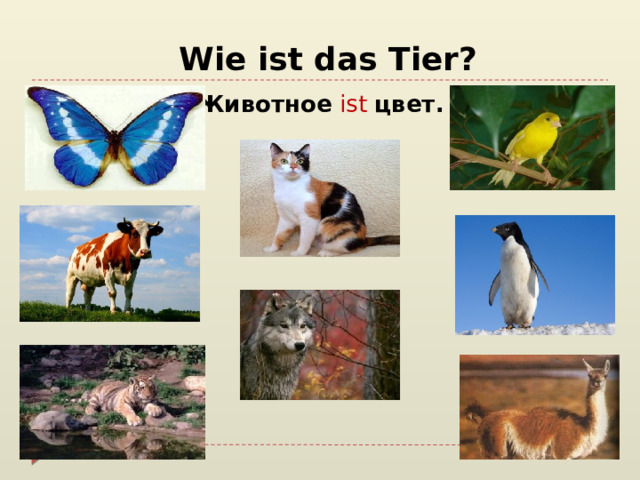 Wie ist das Tier?

Животное ist цвет.